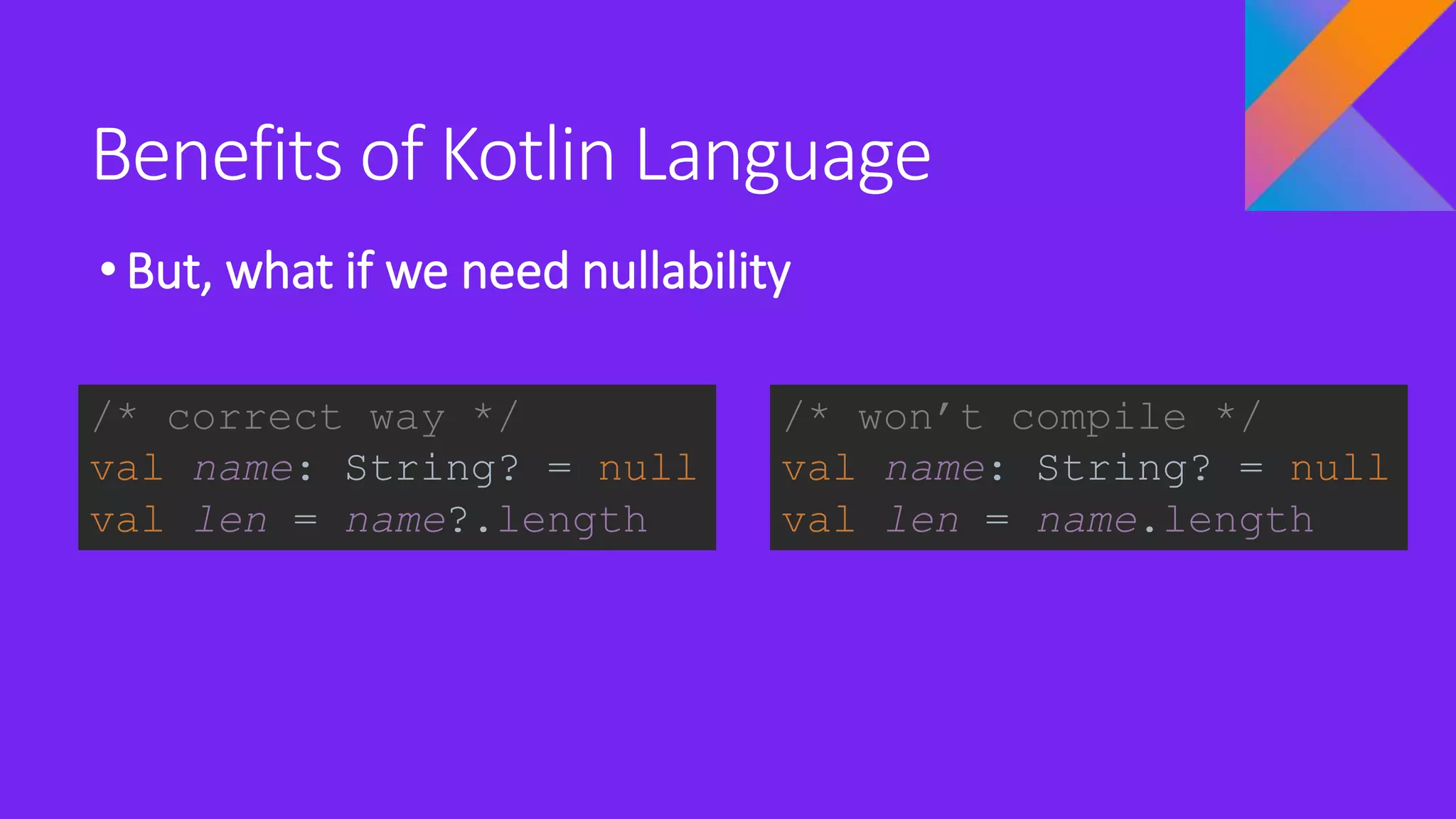 Benefits of Kotlin Language

• But, what if we need nullability

/* correct way */
val name: String? = null
val len = name?.length

/* won’t compile */
val name: String? = null
val len = name.length